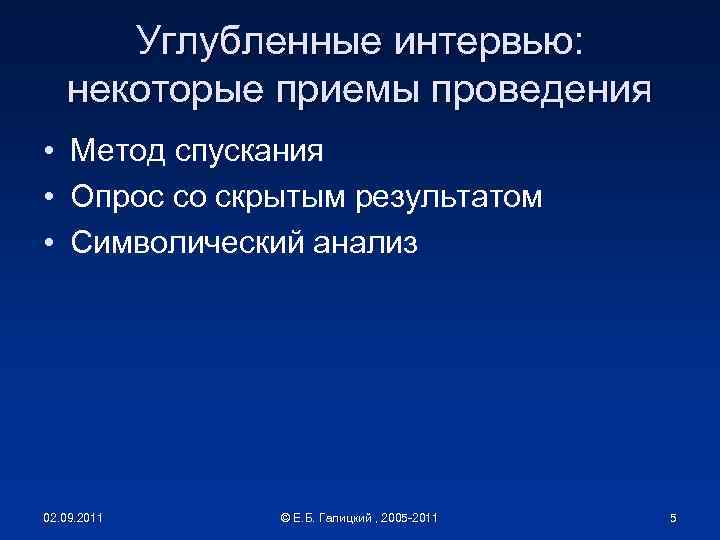 Углубленные интервью: некоторые приемы проведения

• Метод спускания
• Опрос со скрытым результатом
• Символический анализ

02.09.2011

© Е.Б. Галицкий , 2005-2011

5